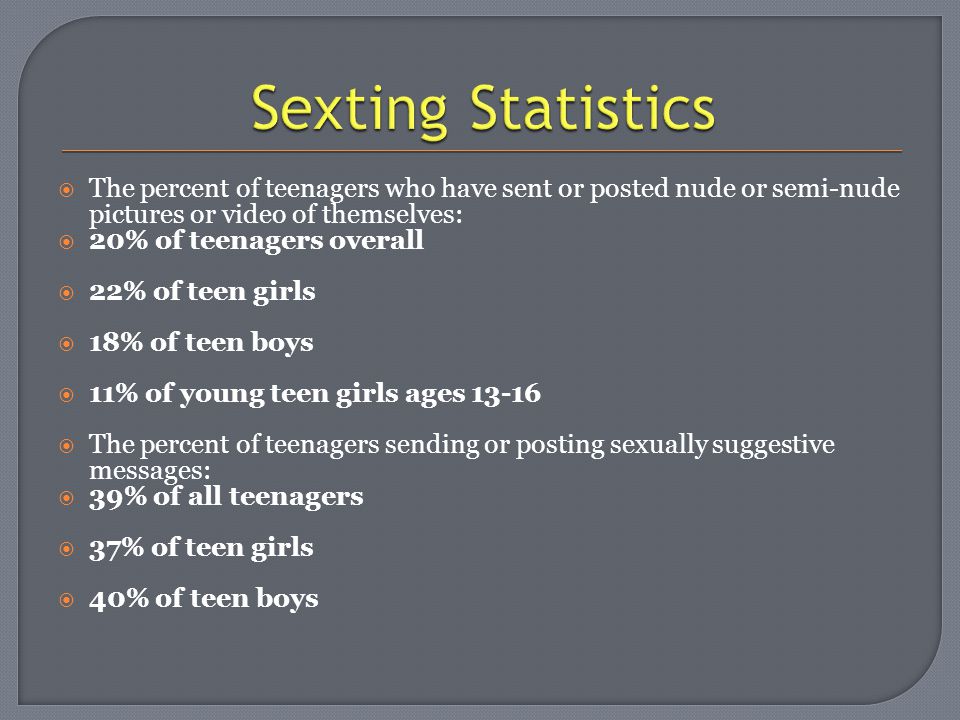 Sexting Statistics

The percent of teenagers who have sent or posted nude or semi-nude pictures or video of themselves:

20% of teenagers overall

22% of teen girls

18% of teen boys

11% of young teen girls ages 13-16

The percent of teenagers sending or posting sexually suggestive messages:

39% of all teenagers

37% of teen girls

40% of teen boys